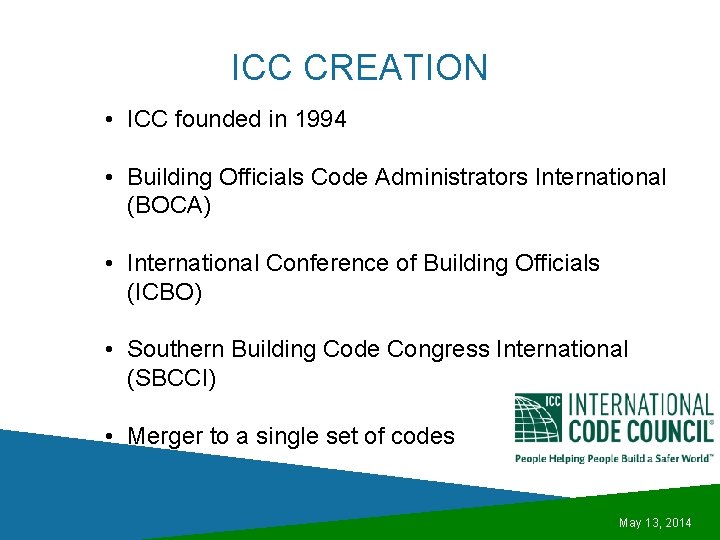 ICC CREATION

• ICC founded in 1994

• Building Officials Code Administrators International (BOCA)

• International Conference of Building Officials (ICBO)

• Southern Building Code Congress International (SBCCI)

• Merger to a single set of codes

ICC INTERNATIONAL CODE COUNCIL®
People Helping People Build a Safer World™

May 13, 2014